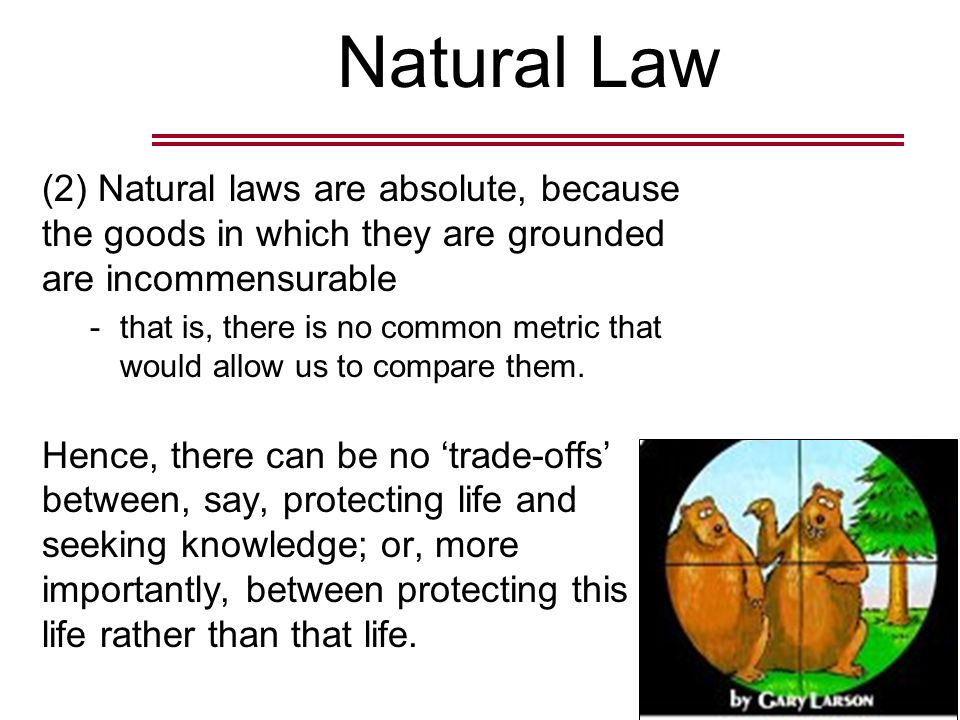 Natural Law

(2) Natural laws are absolute, because the goods in which they are grounded are incommensurable

- that is, there is no common metric that would allow us to compare them.

Hence, there can be no ‘trade-offs’ between, say, protecting life and seeking knowledge; or, more importantly, between protecting this life rather than that life.

by GARY LARSON